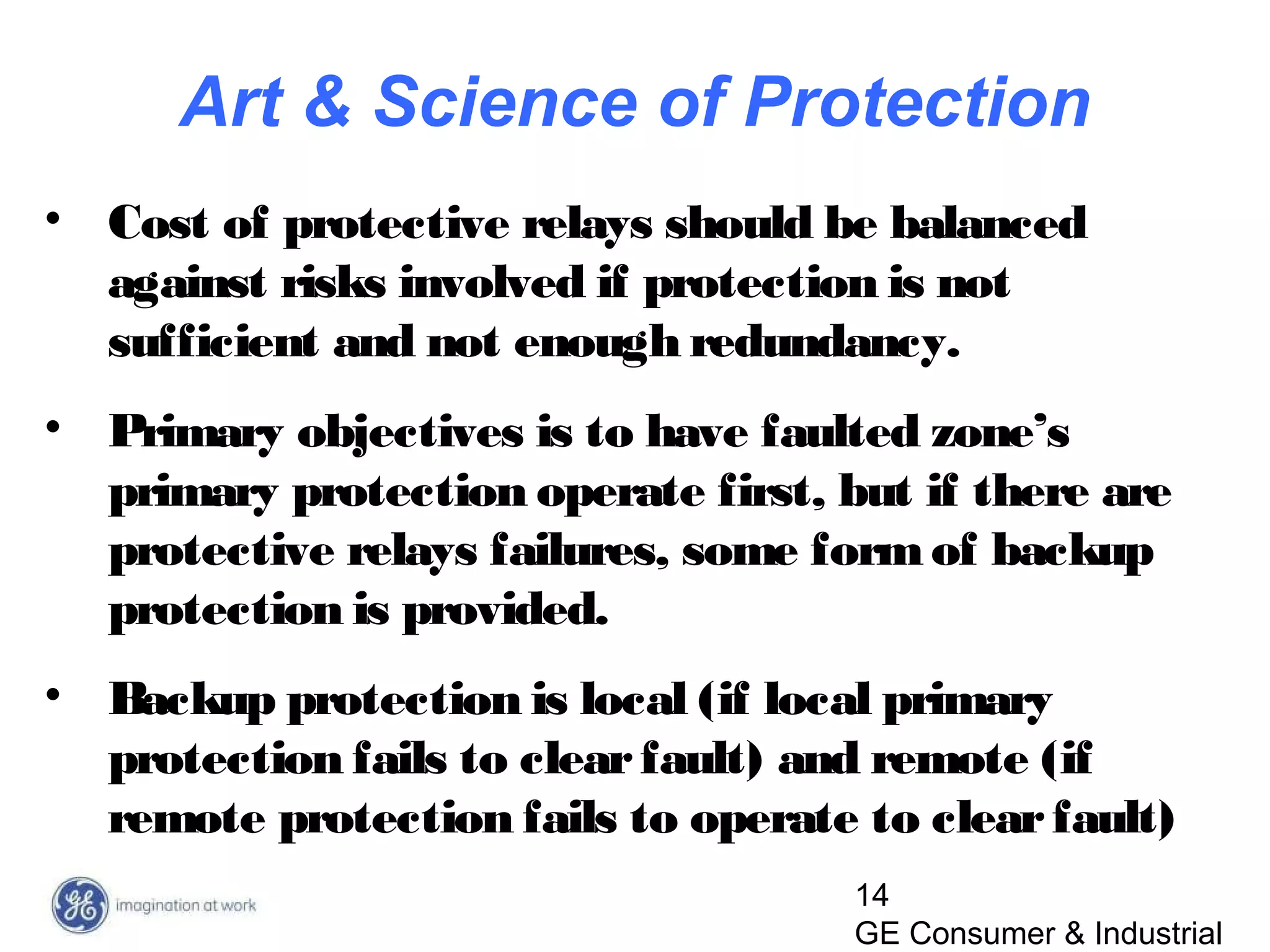 Art & Science of Protection

• Cost of protective relays should be balanced against risks involved if protection is not sufficient and not enough redundancy.

• Primary objectives is to have faulted zone's primary protection operate first, but if there are protective relays failures, some form of backup protection is provided.

• Backup protection is local (if local primary protection fails to clear fault) and remote (if remote protection fails to operate to clear fault)

GE imagination at work

14
GE Consumer & Industrial